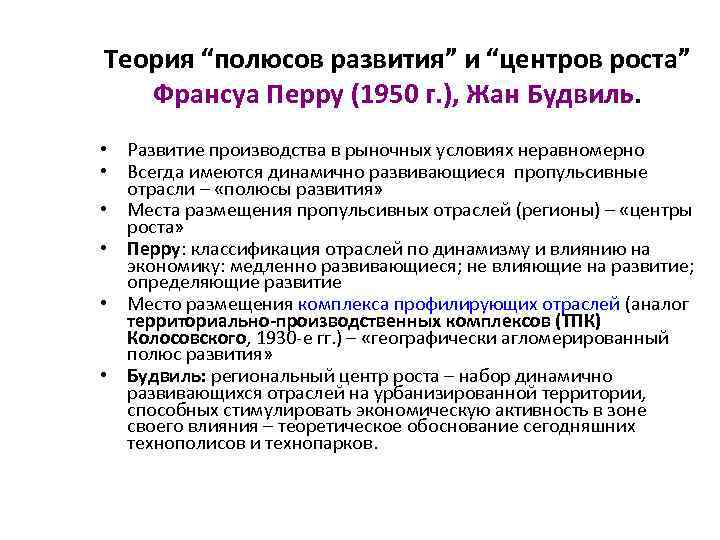 Теория “полюсов развития” и “центров роста” Франсуа Перру (1950 г.), Жан Будвиль.

• Развитие производства в рыночных условиях неравномерно
• Всегда имеются динамично развивающиеся пропульсивные отрасли – «полюсы развития»
• Места размещения пропульсивных отраслей (регионы) – «центры роста»
• Перру: классификация отраслей по динамизму и влиянию на экономику: медленно развивающиеся; не влияющие на развитие; определяющие развитие
• Место размещения комплекса профилирующих отраслей (аналог территориально-производственных комплексов (ТПК) Колосовского, 1930-е гг.) – «географически агломерированный полюс развития»
• Будвиль: региональный центр роста – набор динамично развивающихся отраслей на урбанизированной территории, способных стимулировать экономическую активность в зоне своего влияния – теоретическое обоснование сегодняшних технополисов и технопарков.